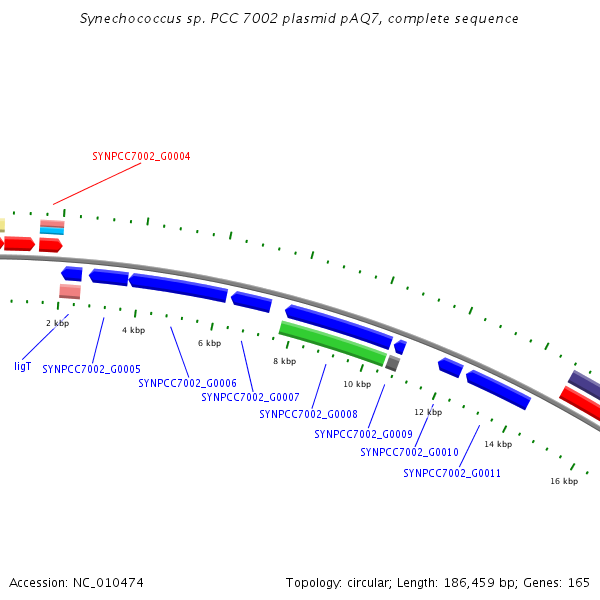 Synechococcus sp. PCC 7002 plasmid pAQ7, complete sequence

SYNPCC7002_G0004

2 kbp

4 kbp

6 kbp

8 kbp

10 kbp

12 kbp

14 kbp

16 kbp

ligT

SYNPCC7002_G0005

SYNPCC7002_G0006

SYNPCC7002_G0007

SYNPCC7002_G0008

SYNPCC7002_G0009

SYNPCC7002_G0010

SYNPCC7002_G0011

Accession: NC_010474

Topology: circular; Length: 186,459 bp; Genes: 165